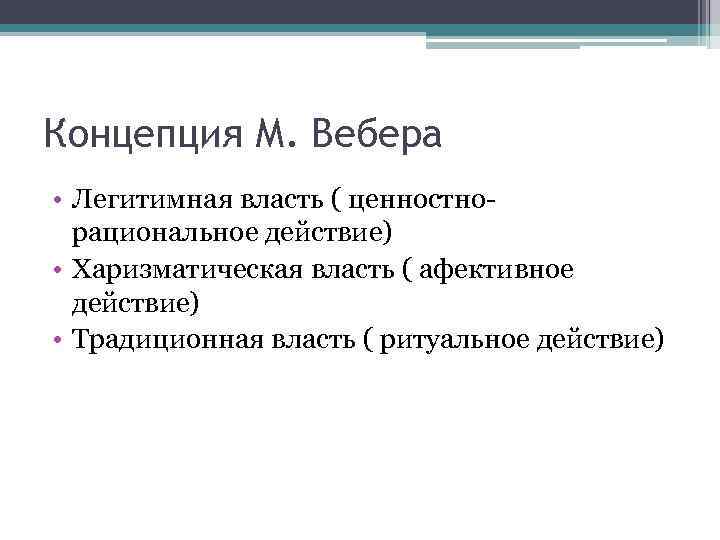 Концепция М. Вебера

• Легитимная власть ( ценностно-рациональное действие)
• Харизматическая власть ( афективное действие)
• Традиционная власть ( ритуальное действие)